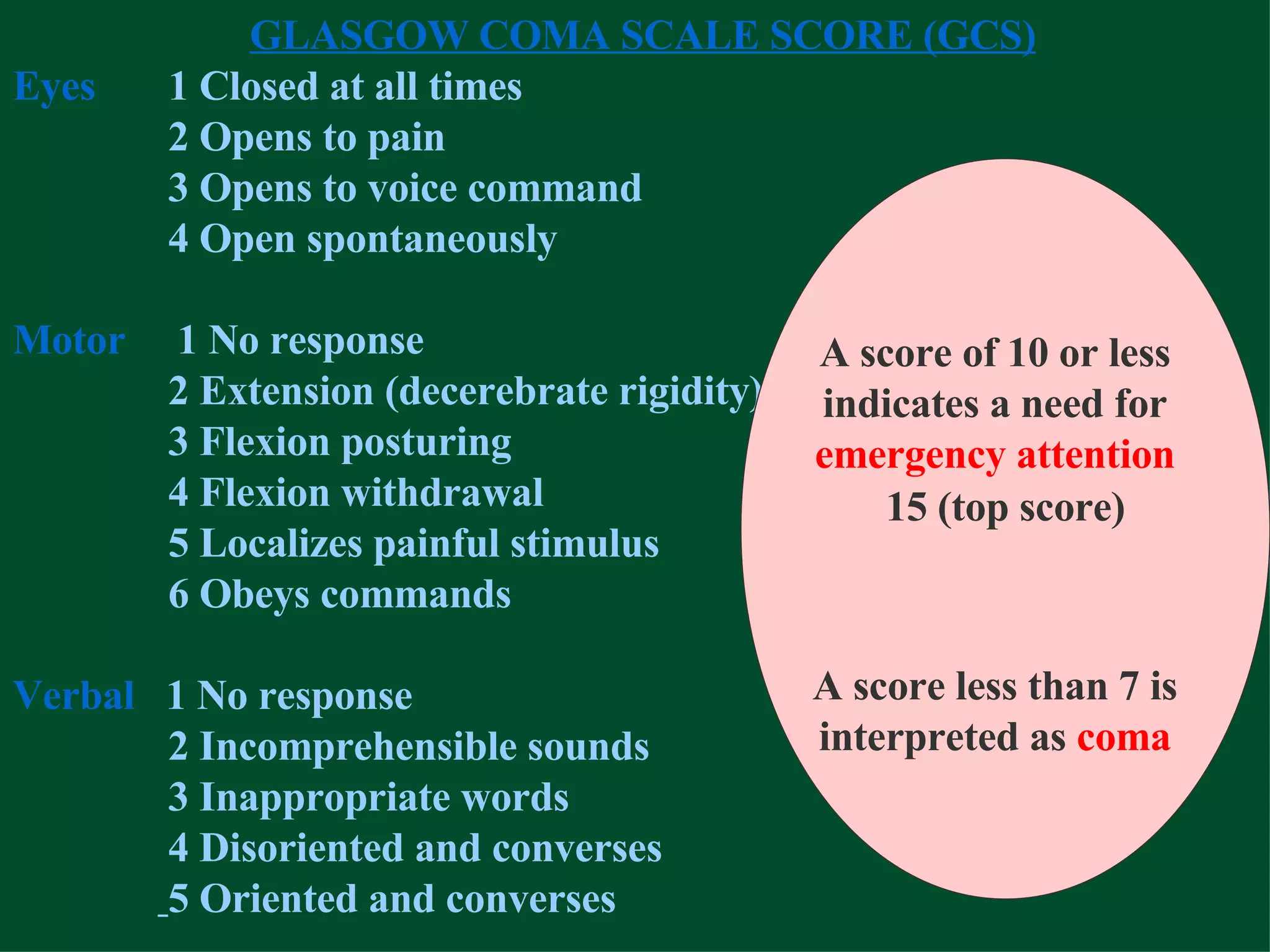 GLASGOW COMA SCALE SCORE (GCS)

Eyes 1 Closed at all times
2 Opens to pain
3 Opens to voice command
4 Open spontaneously

Motor 1 No response
2 Extension (decerebrate rigidity)
3 Flexion posturing
4 Flexion withdrawal
5 Localizes painful stimulus
6 Obeys commands

Verbal 1 No response
2 Incomprehensible sounds
3 Inappropriate words
4 Disoriented and converses
5 Oriented and converses

A score of 10 or less indicates a need for emergency attention
15 (top score)

A score less than 7 is interpreted as coma